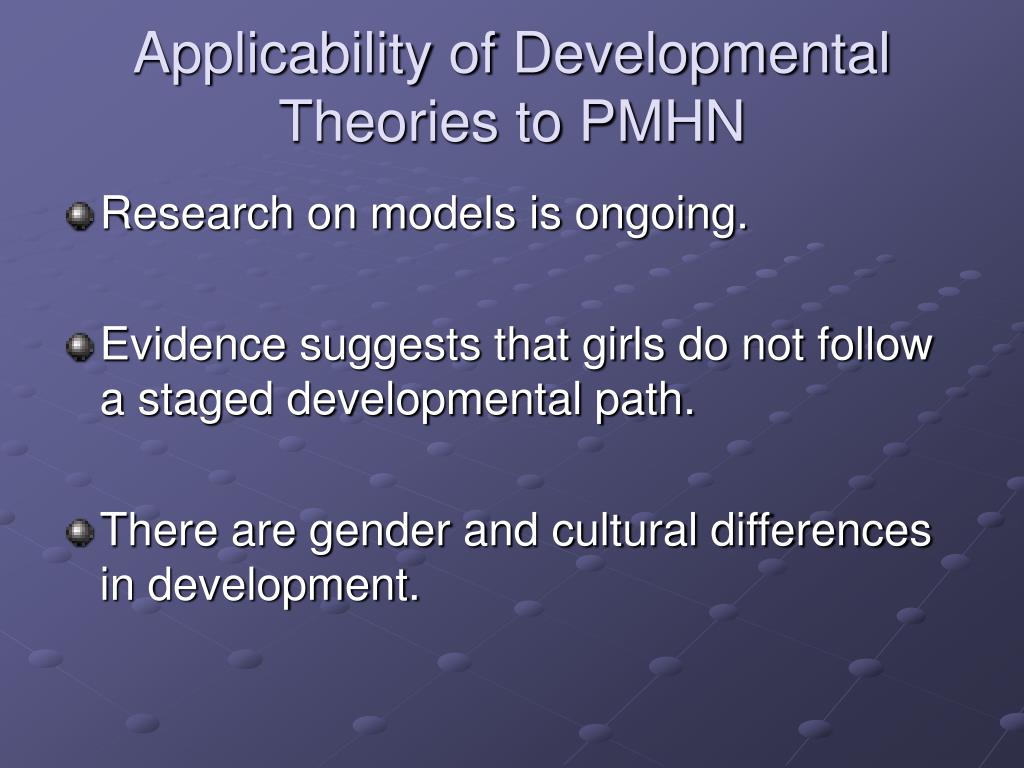 Applicability of Developmental Theories to PMHN

Research on models is ongoing.

Evidence suggests that girls do not follow a staged developmental path.

There are gender and cultural differences in development.